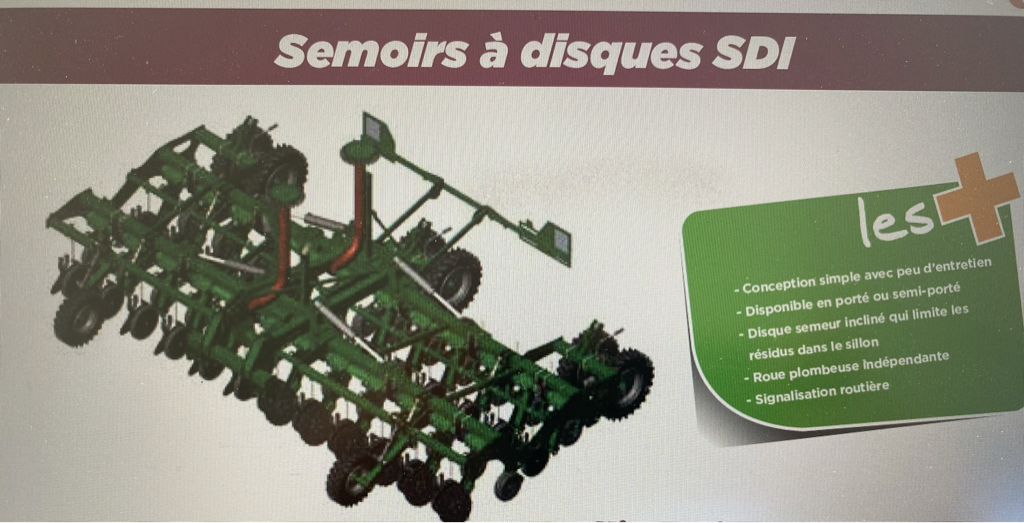 Semoirs à disques SDI

les +

- Conception simple avec peu d'entretien
- Disponible en porté ou semi-porté
- Disque semeur incliné qui limite les résidus dans le sillon
- Roue plombeuse indépendante
- Signalisation routière